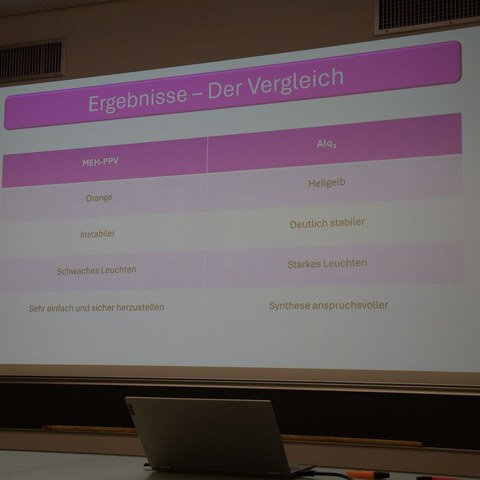 Ergebnisse – Der Vergleich

| MEH-PPV | $Alq_3$ |
|---|---|
| Orange | Hellgelb |
| Instabiler | Deutlich stabiler |
| Schwaches Leuchten | Starkes Leuchten |
| Sehr einfach und sicher herzustellen | Synthese anspruchsvoller |